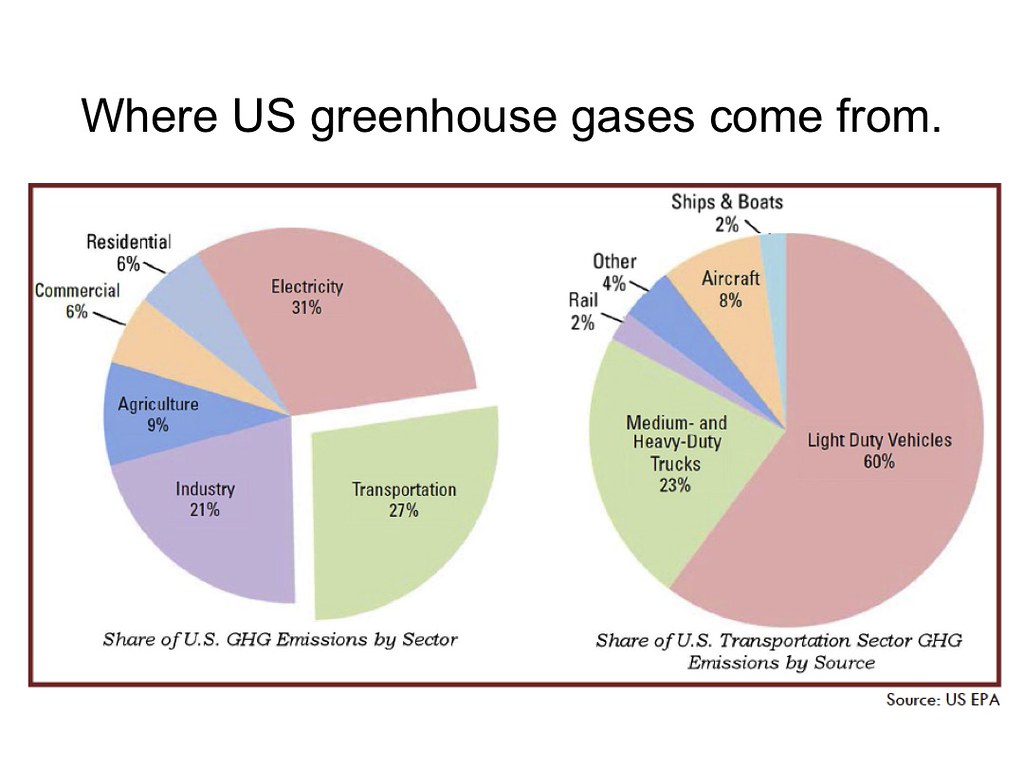 Where US greenhouse gases come from.

Residential
6%

Commercial
6%

Electricity
31%

Agriculture
9%

Industry
21%

Transportation
27%

Share of U.S. GHG Emissions by Sector

Ships & Boats
2%

Other
4%

Rail
2%

Aircraft
8%

Medium- and
Heavy-Duty
Trucks
23%

Light Duty Vehicles
60%

Share of U.S. Transportation Sector GHG Emissions by Source

Source: US EPA